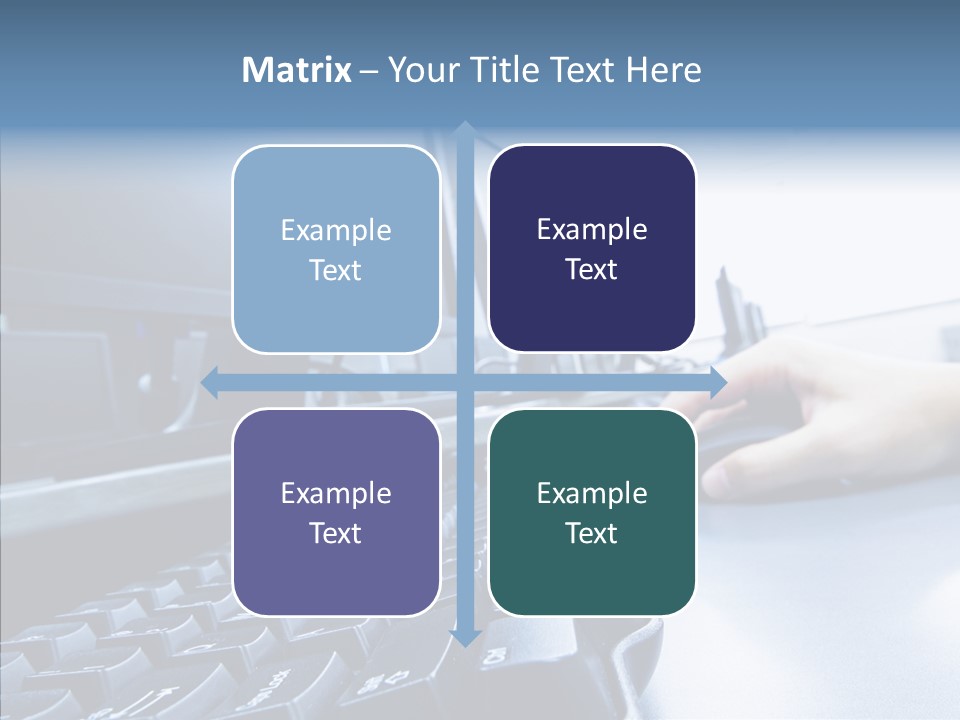 Matrix – Your Title Text Here

Example Text

Example Text

Example Text

Example Text